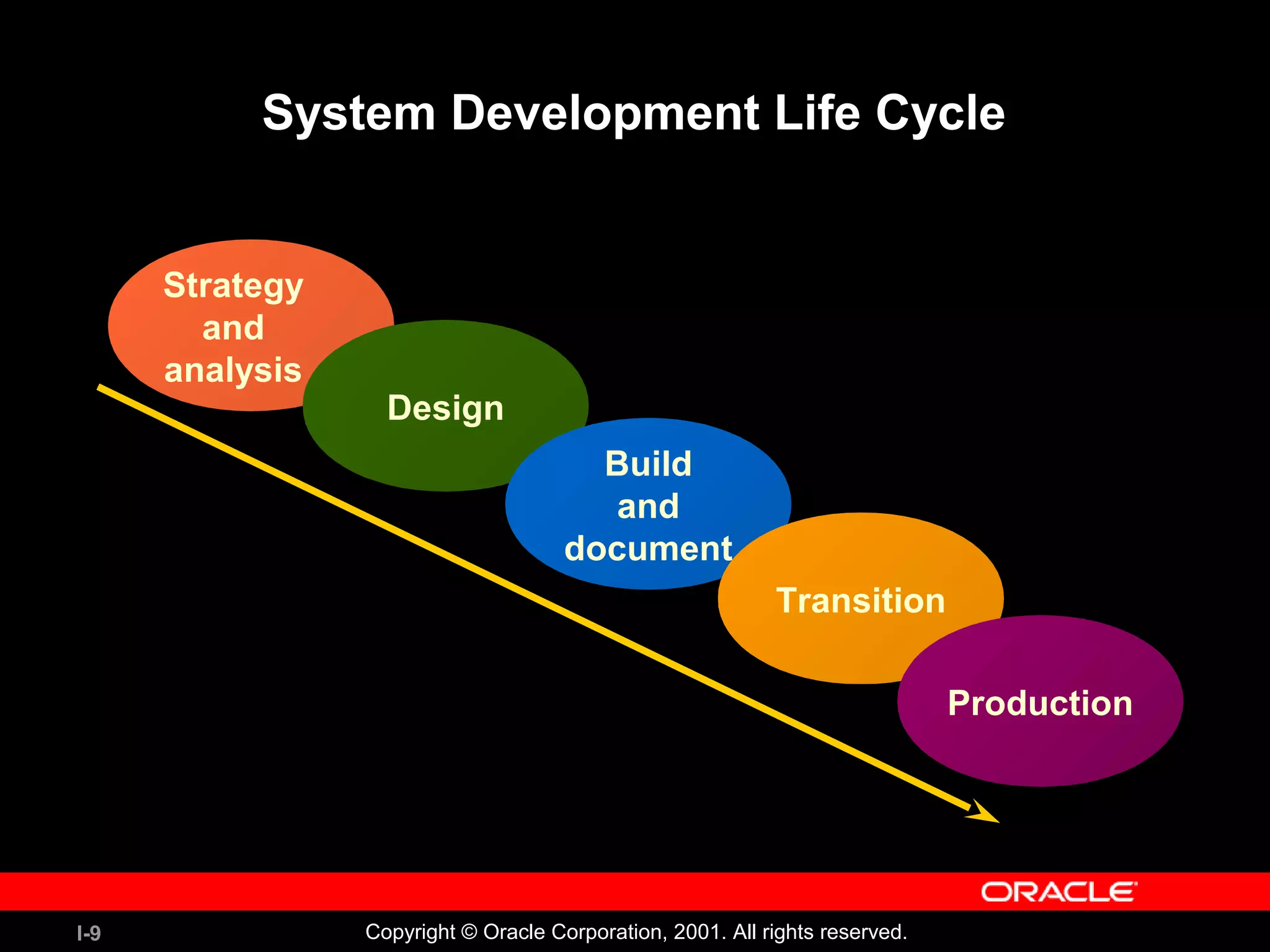 System Development Life Cycle

Strategy and analysis

Design

Build and document

Transition

Production

ORACLE

I-9

Copyright © Oracle Corporation, 2001. All rights reserved.